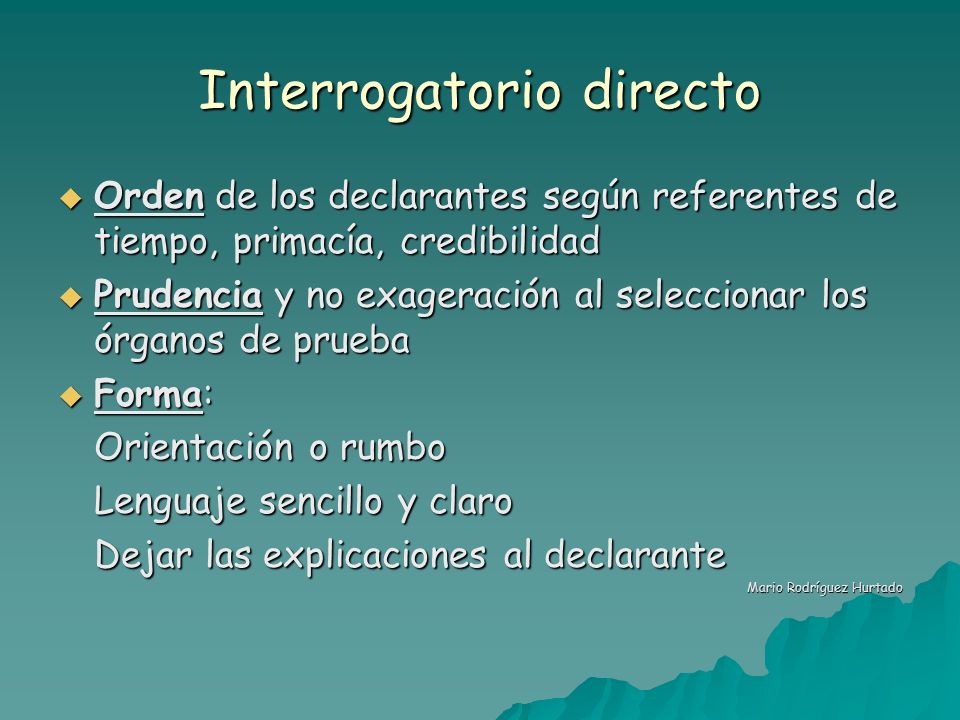 Interrogatorio directo

Orden de los declarantes según referentes de tiempo, primacía, credibilidad

Prudencia y no exageración al seleccionar los órganos de prueba

Forma:

Orientación o rumbo

Lenguaje sencillo y claro

Dejar las explicaciones al declarante

Mario Rodríguez Hurtado